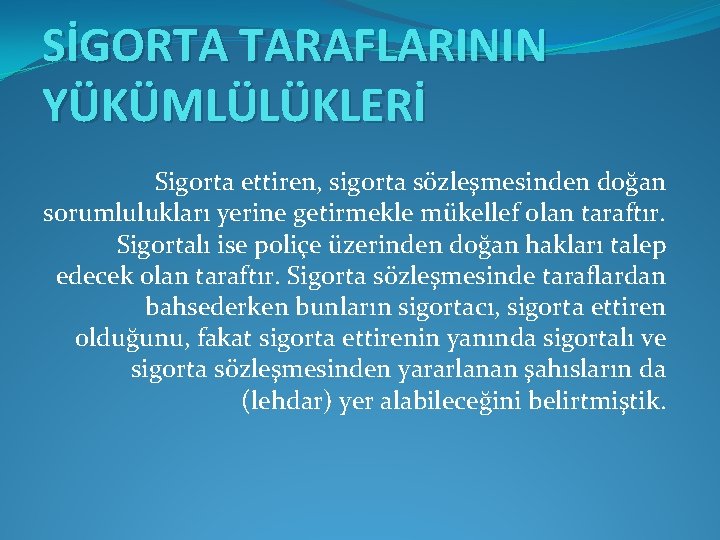 SİGORTA TARAFLARININ YÜKÜMLÜLÜKLERİ

Sigorta ettiren, sigorta sözleşmesinden doğan sorumlulukları yerine getirmekle mükellef olan taraftır. Sigortalı ise poliçe üzerinden doğan hakları talep edecek olan taraftır. Sigorta sözleşmesinde taraflardan bahsederken bunların sigortacı, sigorta ettiren olduğunu, fakat sigorta ettirenin yanında sigortalı ve sigorta sözleşmesinden yararlanan şahısların da (lehdar) yer alabileceğini belirtmiştik.